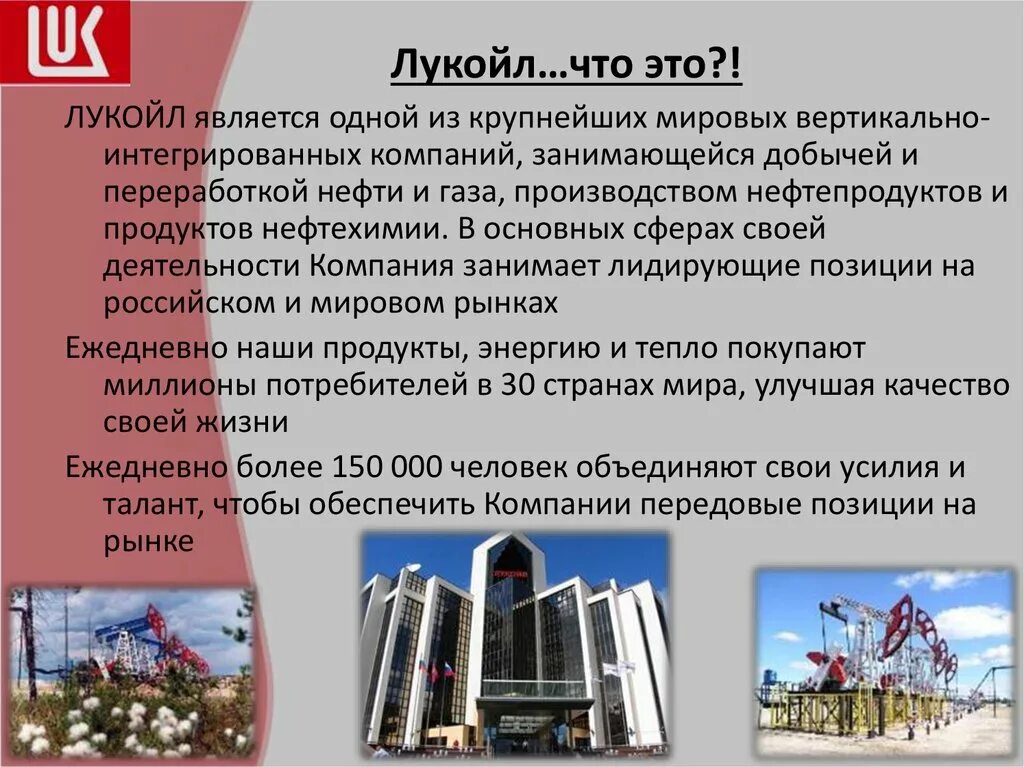 LUK

Лукойл…что это?!

ЛУКОЙЛ является одной из крупнейших мировых вертикально-интегрированных компаний, занимающейся добычей и переработкой нефти и газа, производством нефтепродуктов и продуктов нефтехимии. В основных сферах своей деятельности Компания занимает лидирующие позиции на российском и мировом рынках

Ежедневно наши продукты, энергию и тепло покупают миллионы потребителей в 30 странах мира, улучшая качество своей жизни

Ежедневно более 150 000 человек объединяют свои усилия и талант, чтобы обеспечить Компании передовые позиции на рынке

ЛУКОЙЛ